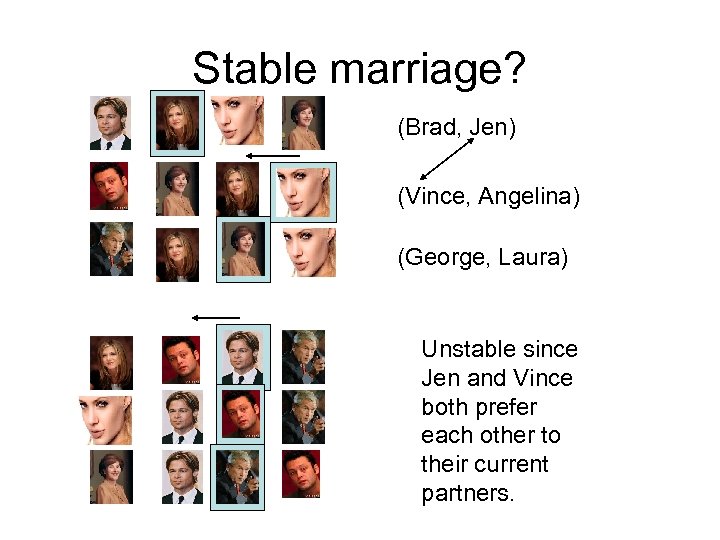 Stable marriage?

(Brad, Jen)

(Vince, Angelina)

(George, Laura)

Unstable since Jen and Vince both prefer each other to their current partners.